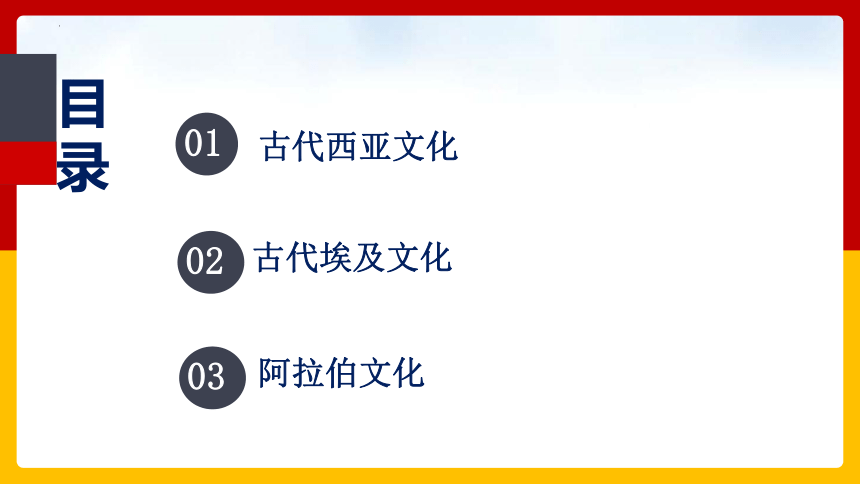 目录

01 古代西亚文化

02 古代埃及文化

03 阿拉伯文化